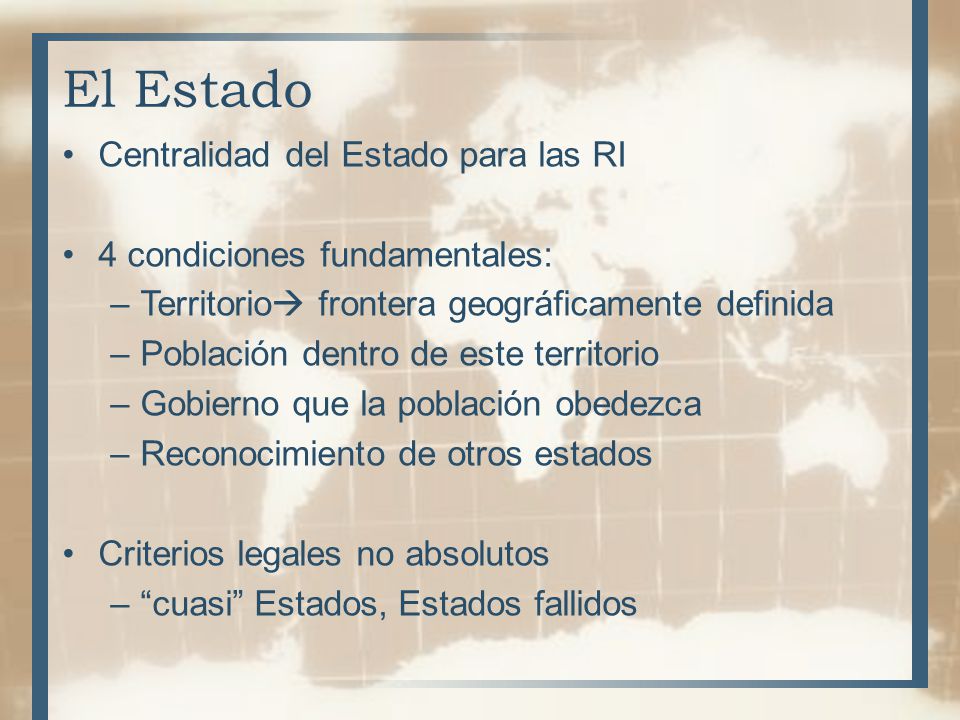 El Estado

• Centralidad del Estado para las RI

• 4 condiciones fundamentales:
  – Territorio→ frontera geográficamente definida
  – Población dentro de este territorio
  – Gobierno que la población obedezca
  – Reconocimiento de otros estados

• Criterios legales no absolutos
  – “cuasi” Estados, Estados fallidos